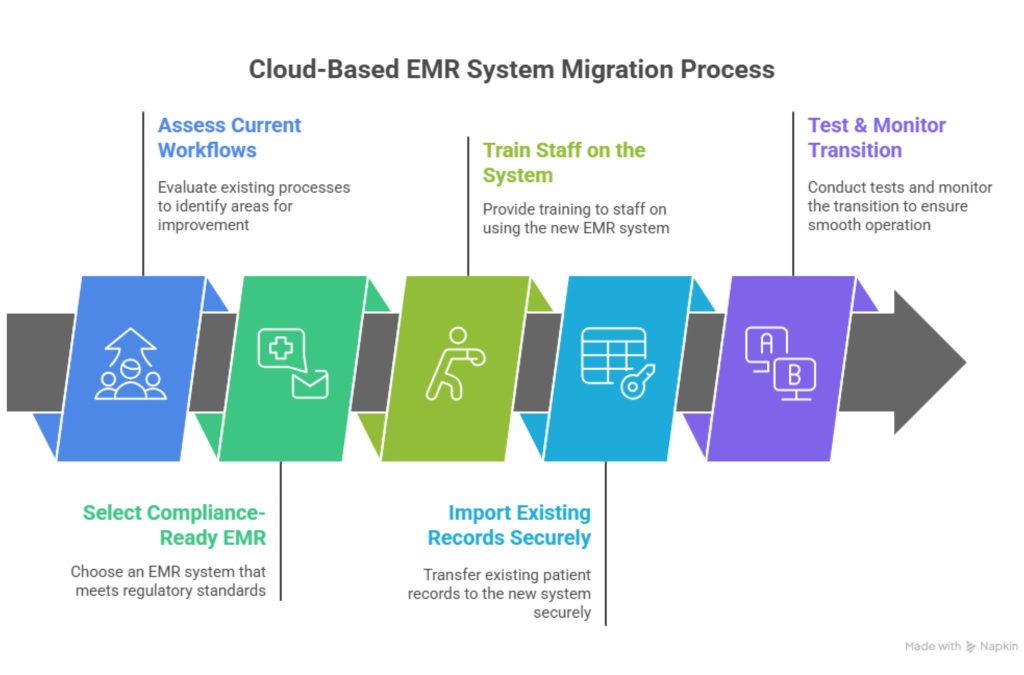 Cloud-Based EMR System Migration Process

Assess Current Workflows

Evaluate existing processes to identify areas for improvement

Train Staff on the System

Provide training to staff on using the new EMR system

Test & Monitor Transition

Conduct tests and monitor the transition to ensure smooth operation

A

B

Select Compliance-Ready EMR

Choose an EMR system that meets regulatory standards

Import Existing Records Securely

Transfer existing patient records to the new system securely

Made with Napkin